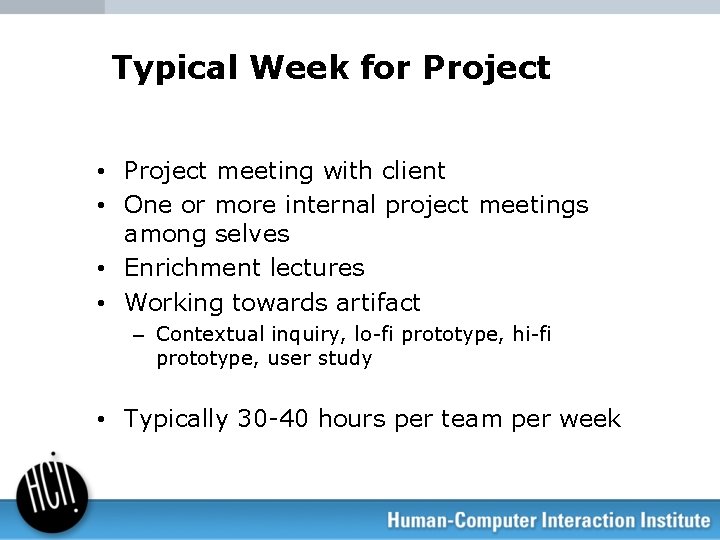 Typical Week for Project

• Project meeting with client
• One or more internal project meetings among selves
• Enrichment lectures
• Working towards artifact
– Contextual inquiry, lo-fi prototype, hi-fi prototype, user study

• Typically 30-40 hours per team per week

HCI!

Human-Computer Interaction Institute